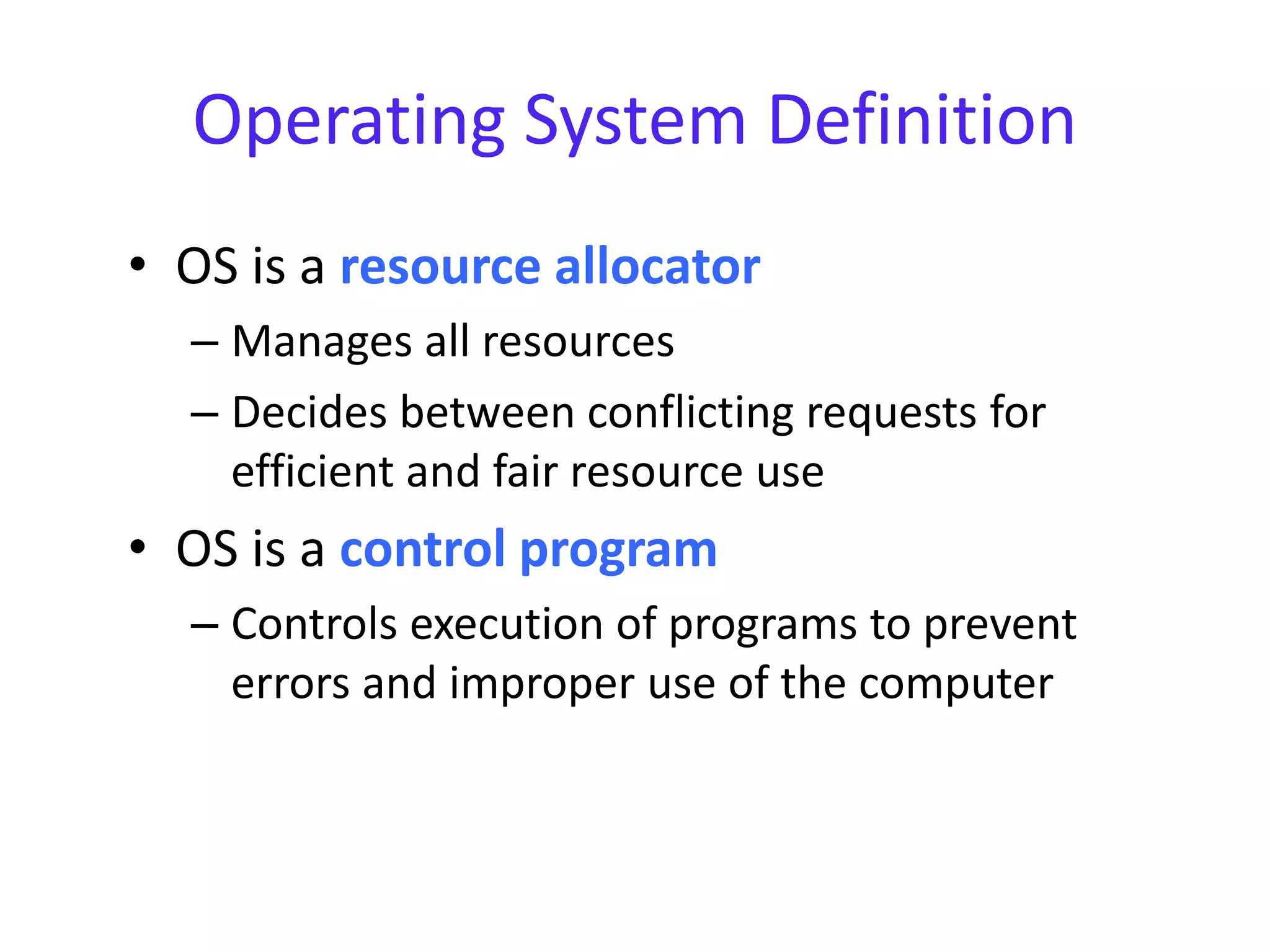 Operating System Definition

• OS is a resource allocator

– Manages all resources

– Decides between conflicting requests for efficient and fair resource use

• OS is a control program

– Controls execution of programs to prevent errors and improper use of the computer